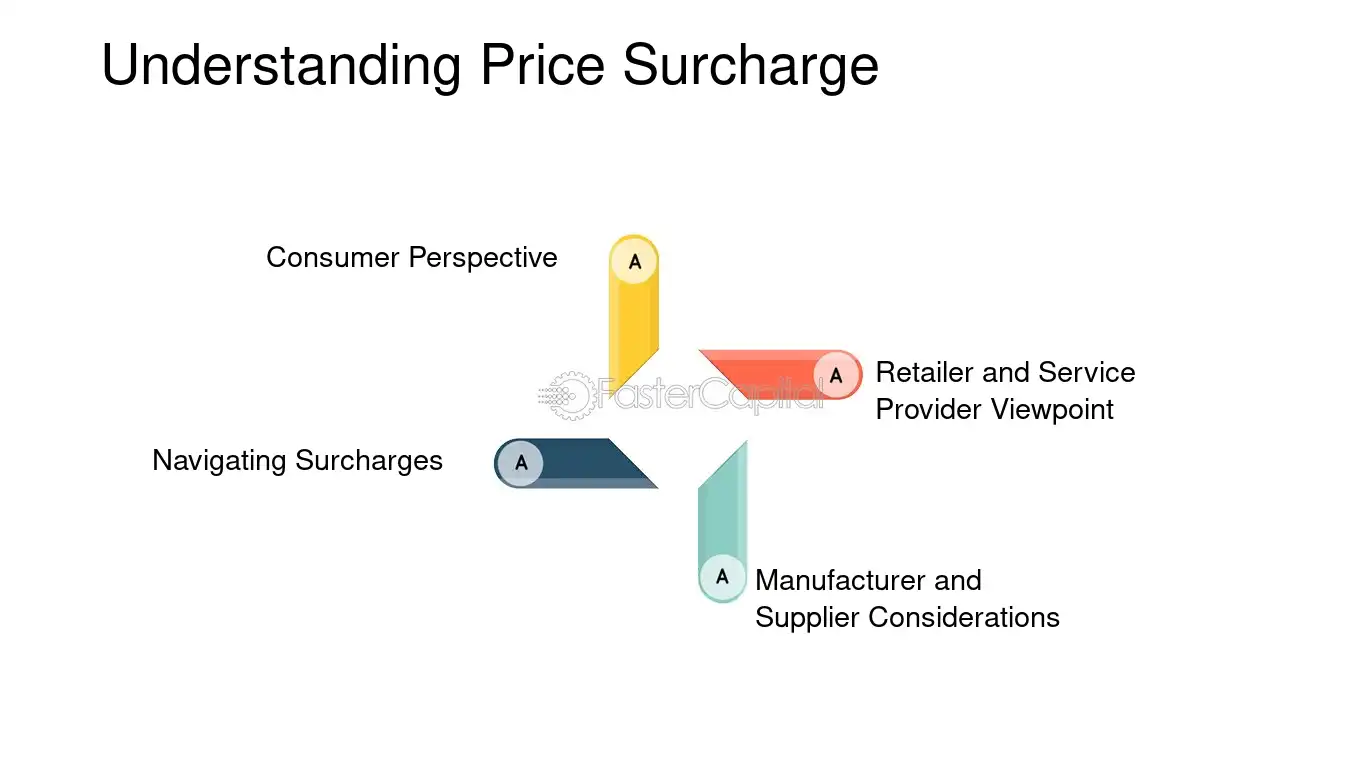 Understanding Price Surcharge

Consumer Perspective

A

A

Retailer and Service Provider Viewpoint

FasterCapital

Navigating Surcharges

A

A

Manufacturer and Supplier Considerations